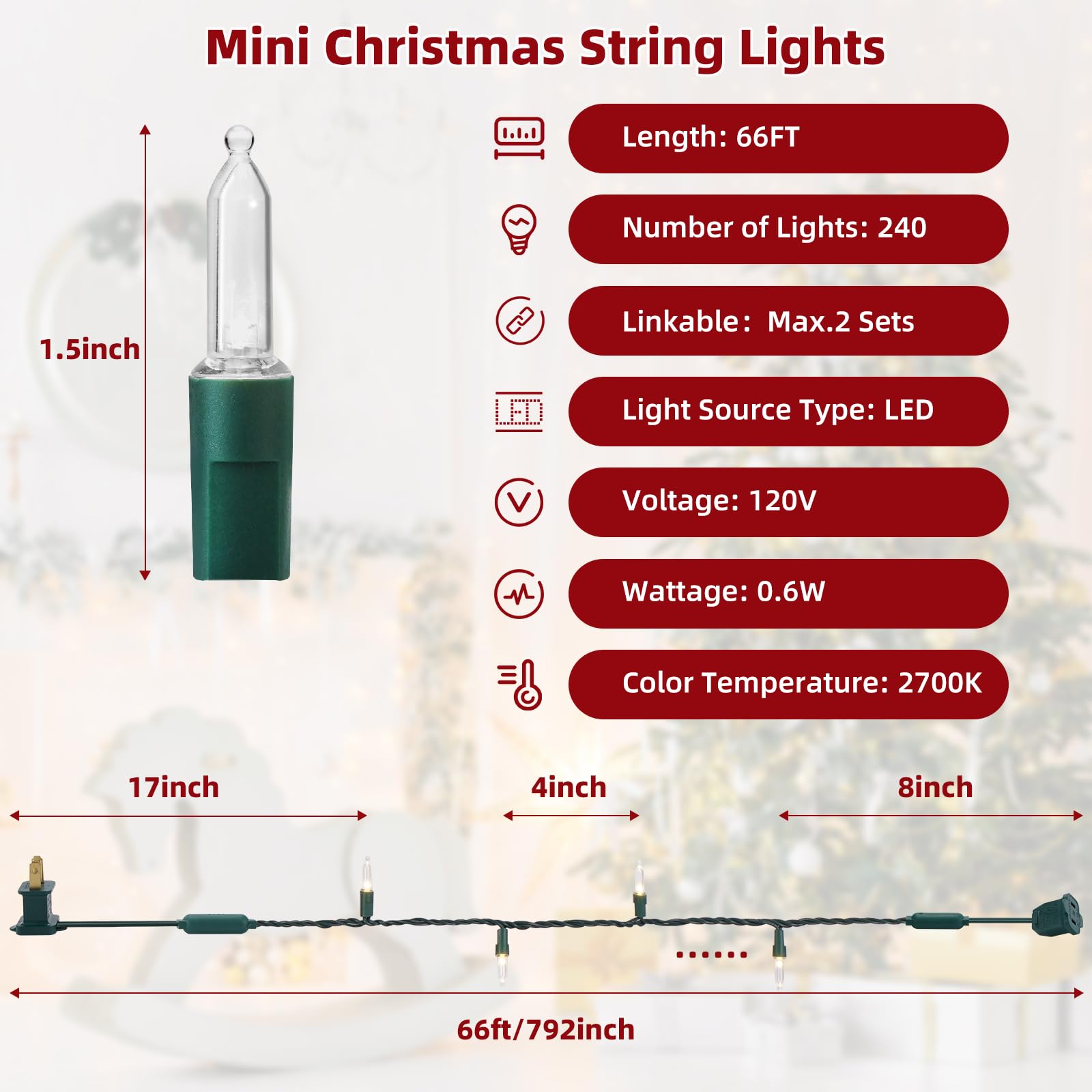 Mini Christmas String Lights

1.5inch

Length: 66FT

Number of Lights: 240

Linkable： Max.2 Sets

LED

Light Source Type: LED

Voltage: 120V

Wattage: 0.6W

Color Temperature: 2700K

17inch

4inch

8inch

......

66ft/792inch